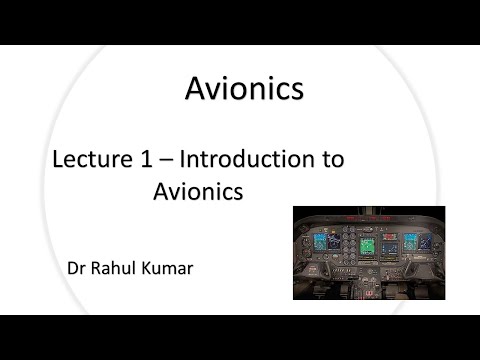 Avionics

Lecture 1 – Introduction to Avionics

Dr Rahul Kumar